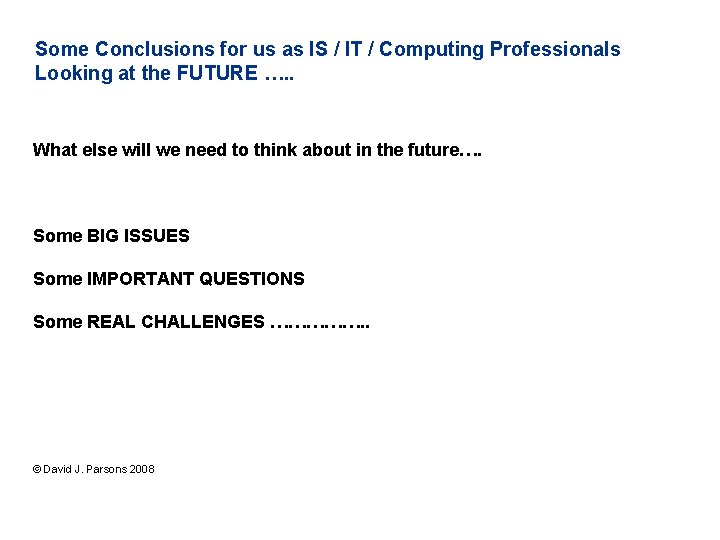 Some Conclusions for us as IS / IT / Computing Professionals
Looking at the FUTURE …..

What else will we need to think about in the future….

Some BIG ISSUES

Some IMPORTANT QUESTIONS

Some REAL CHALLENGES ……………..

© David J. Parsons 2008